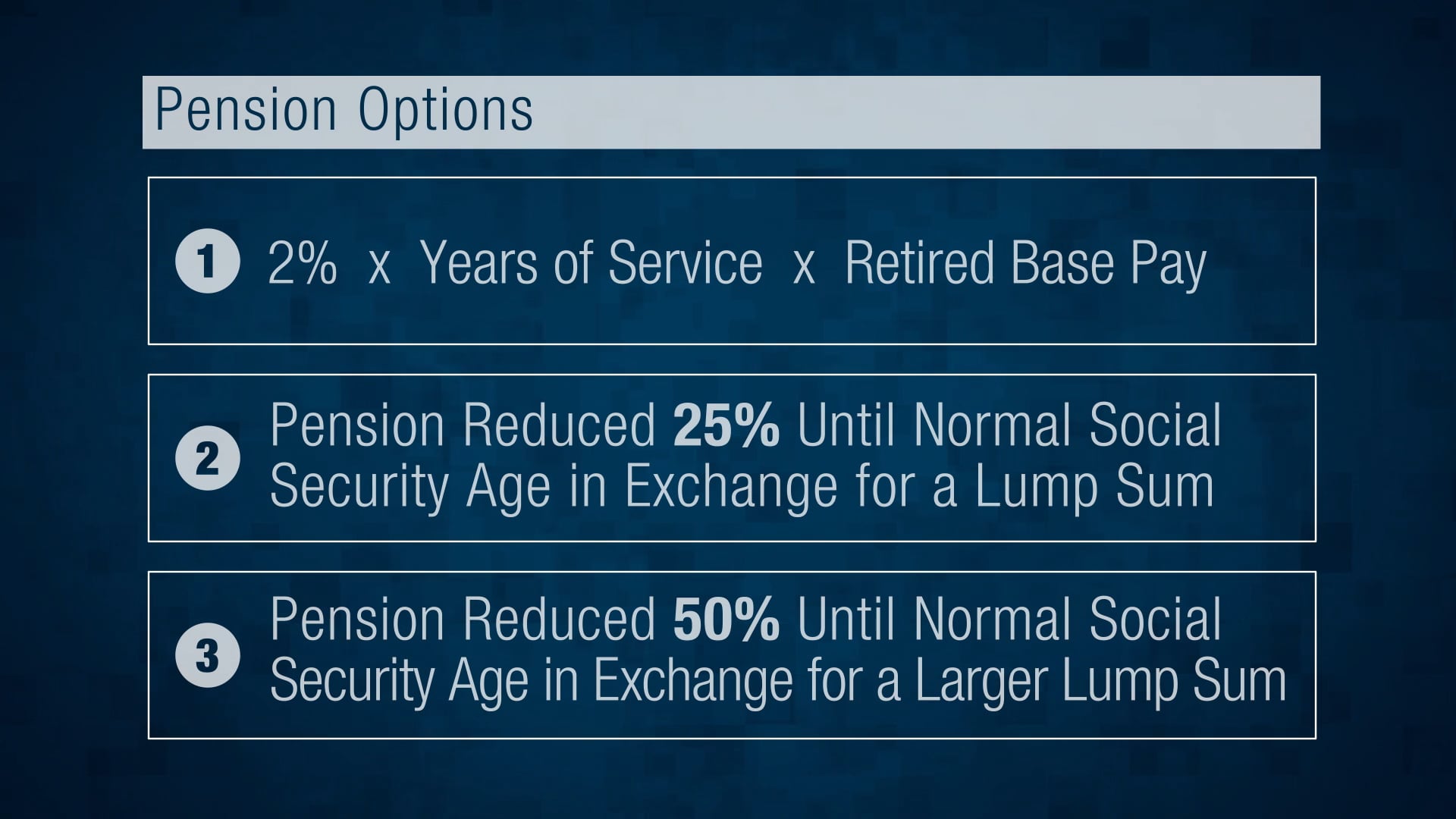 Pension Options

1 2% x Years of Service x Retired Base Pay

2 Pension Reduced 25% Until Normal Social Security Age in Exchange for a Lump Sum

3 Pension Reduced 50% Until Normal Social Security Age in Exchange for a Larger Lump Sum